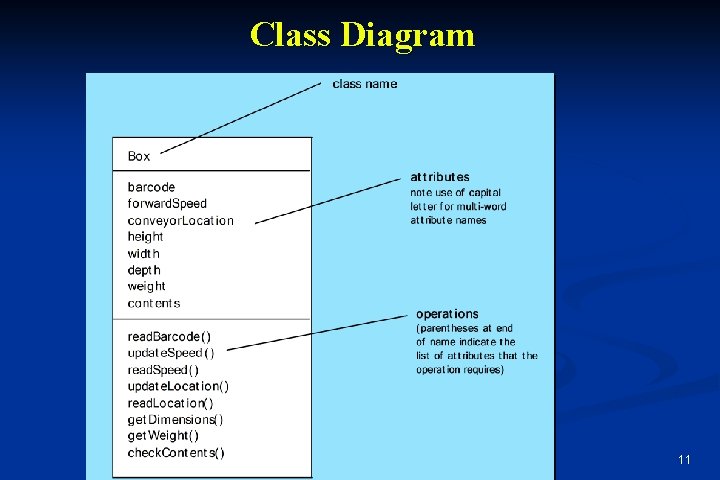 Class Diagram

class name

Box

barcode
forwardSpeed
conveyorLocation
height
width
depth
weight
contents

readBarcode()
updateSpeed()
readSpeed()
updateLocation()
readLocation()
getDimensions()
getWeight()
checkContents()

attributes
note use of capital letter for multi-word attribute names

operations
(parentheses at end of name indicate the list of attributes that the operation requires)

11